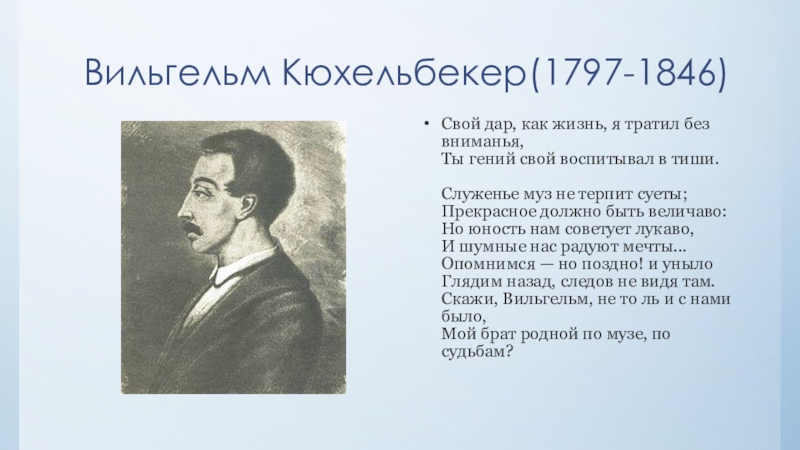 Вильгельм Кюхельбекер(1797-1846)

• Свой дар, как жизнь, я тратил без вниманья,
Ты гений свой воспитывал в тиши.

Служенье муз не терпит суеты;
Прекрасное должно быть величаво:
Но юность нам советует лукаво,
И шумные нас радуют мечты...
Опомнимся — но поздно! и уныло
Глядим назад, следов не видя там.
Скажи, Вильгельм, не то ль и с нами было,
Мой брат родной по музе, по судьбам?